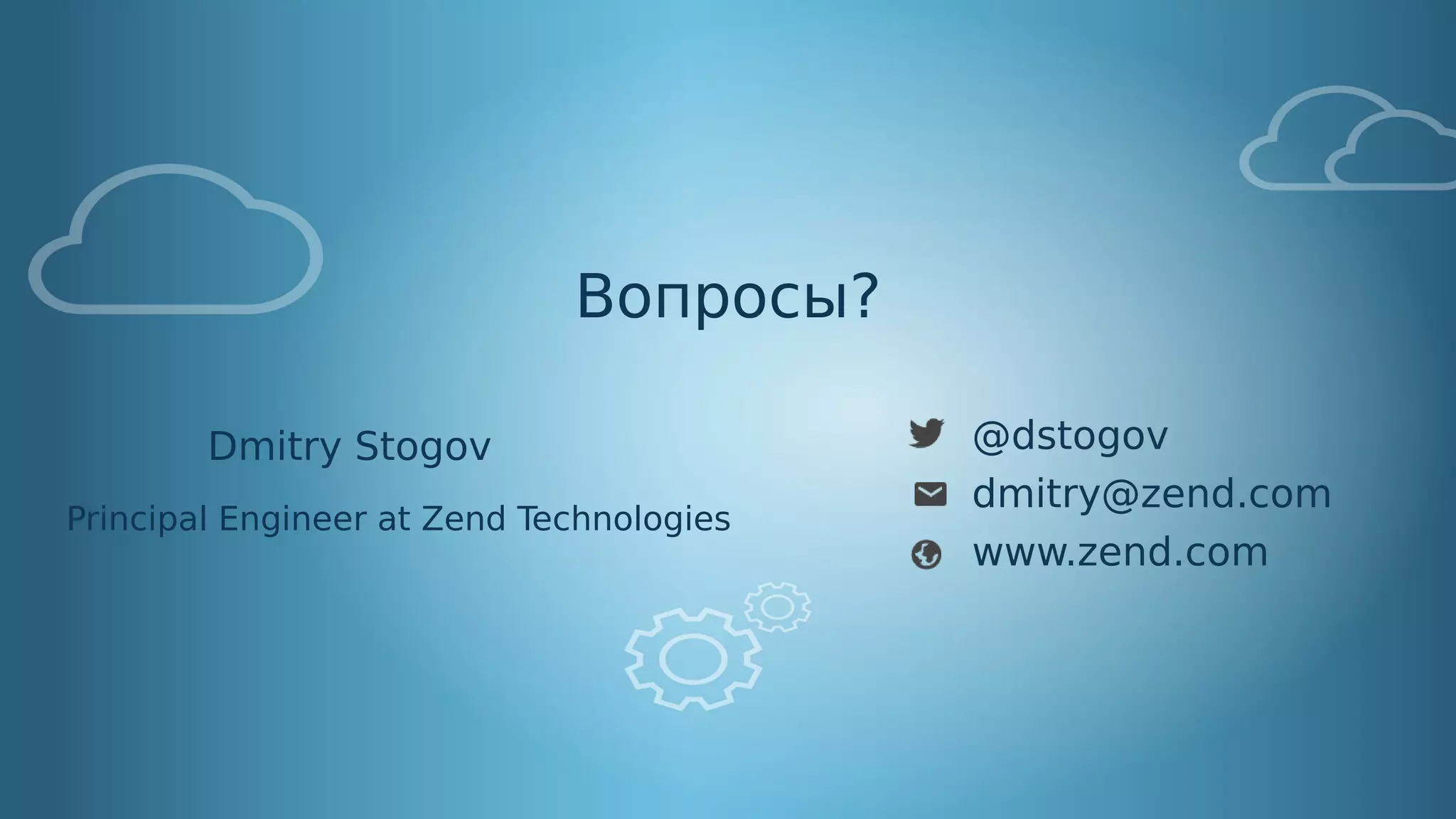 Вопросы?

Dmitry Stogov

Principal Engineer at Zend Technologies

@dstogov

dmitry@zend.com

www.zend.com